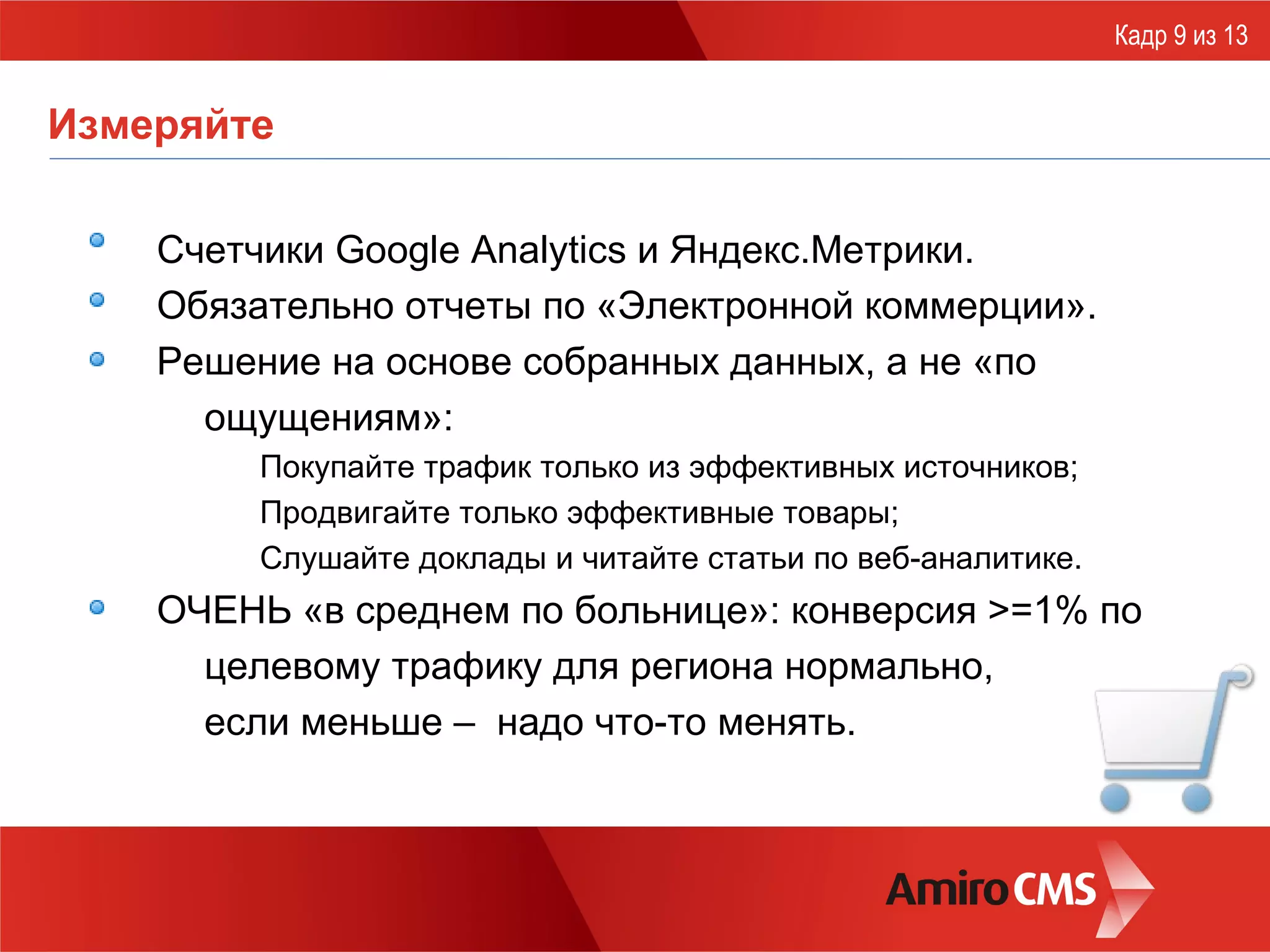 Кадр 9 из 13

Измеряйте

Счетчики Google Analytics и Яндекс.Метрики.

Обязательно отчеты по «Электронной коммерции».

Решение на основе собранных данных, а не «по ощущениям»:

Покупайте трафик только из эффективных источников;

Продвигайте только эффективные товары;

Слушайте доклады и читайте статьи по веб-аналитике.

ОЧЕНЬ «в среднем по больнице»: конверсия >=1% по целевому трафику для региона нормально, если меньше – надо что-то менять.

Amiro CMS